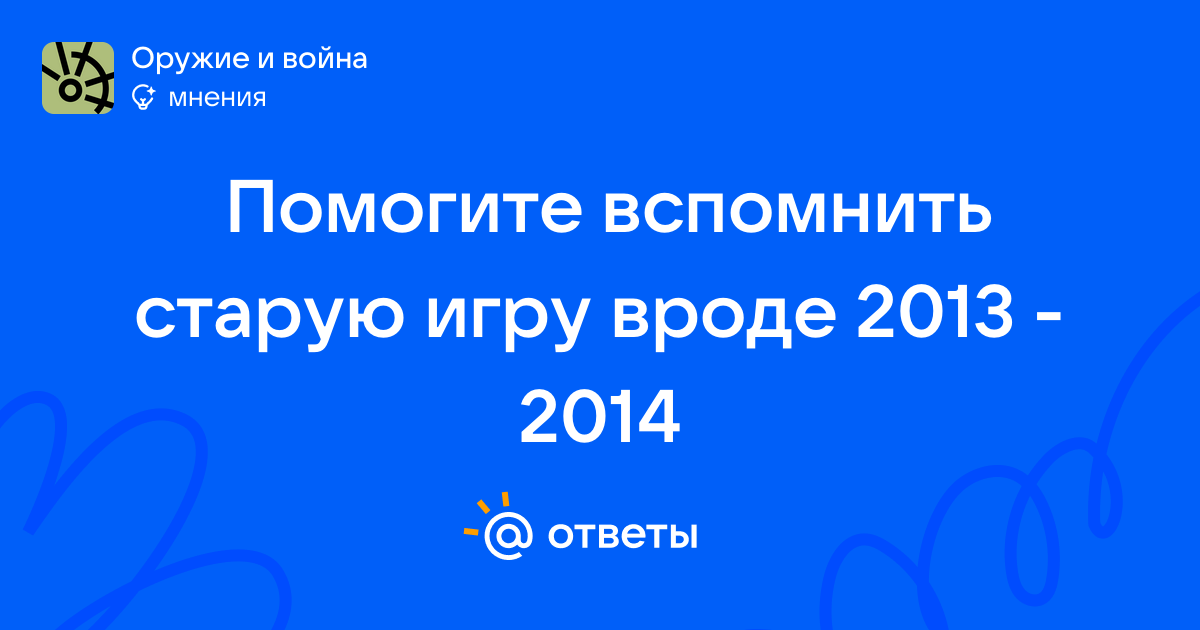 Оружие и война
мнения

Помогите вспомнить старую игру вроде 2013 - 2014

@ ответы